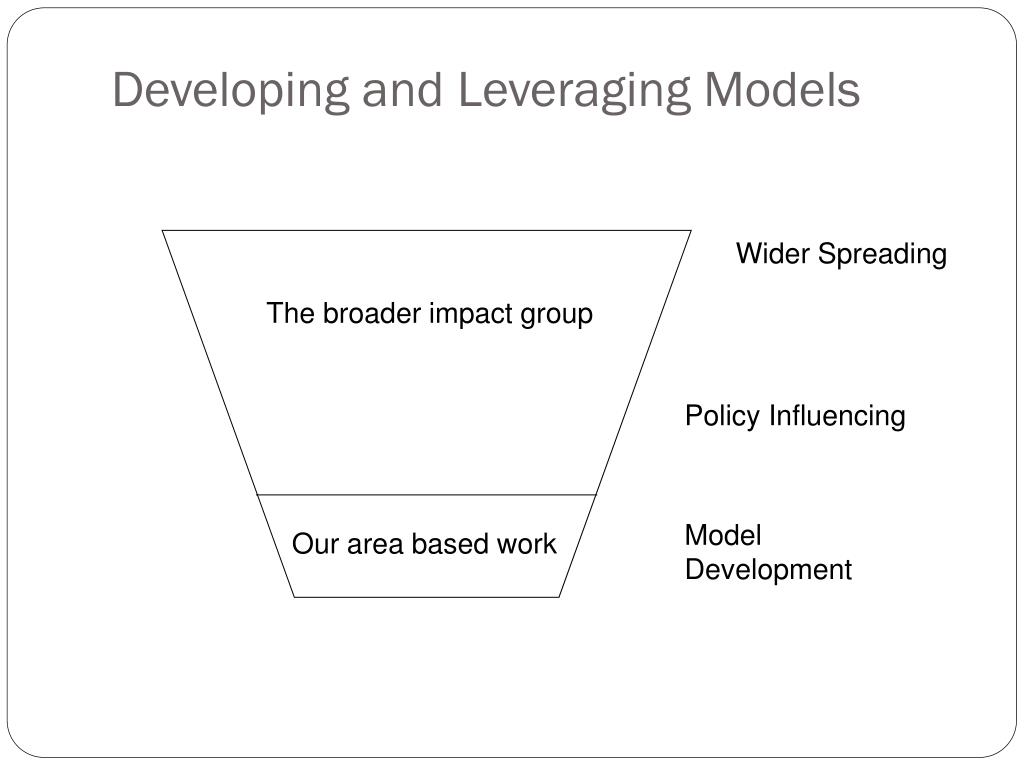 Developing and Leveraging Models

The broader impact group

Our area based work

Wider Spreading

Policy Influencing

Model Development